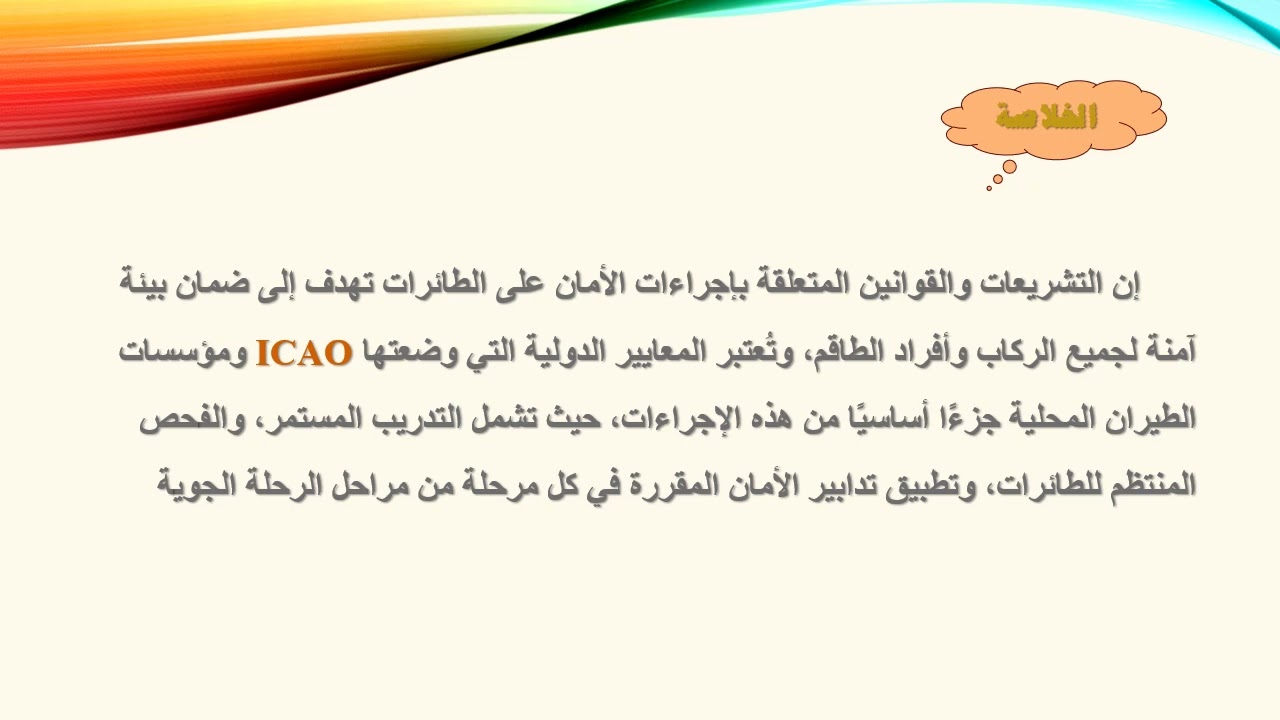 الخلاصة

إن التشريعات والقوانين المتعلقة بإجراءات الأمان على الطائرات تهدف إلى ضمان بيئة آمنة لجميع الركاب وأفراد الطاقم، وتُعتبر المعايير الدولية التي وضعتها ICAO ومؤسسات الطيران المحلية جزءًا أساسيًا من هذه الإجراءات، حيث تشمل التدريب المستمر، والفحص المنتظم للطائرات، وتطبيق تدابير الأمان المقررة في كل مرحلة من مراحل الرحلة الجوية